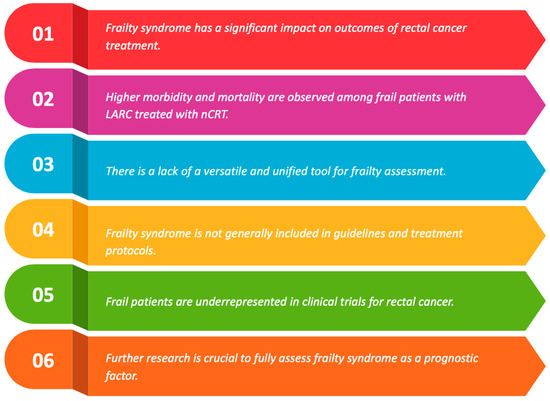 01

Frailty syndrome has a significant impact on outcomes of rectal cancer treatment.

02

Higher morbidity and mortality are observed among frail patients with LARC treated with nCRT.

03

There is a lack of a versatile and unified tool for frailty assessment.

04

Frailty syndrome is not generally included in guidelines and treatment protocols.

05

Frail patients are underrepresented in clinical trials for rectal cancer.

06

Further research is crucial to fully assess frailty syndrome as a prognostic factor.